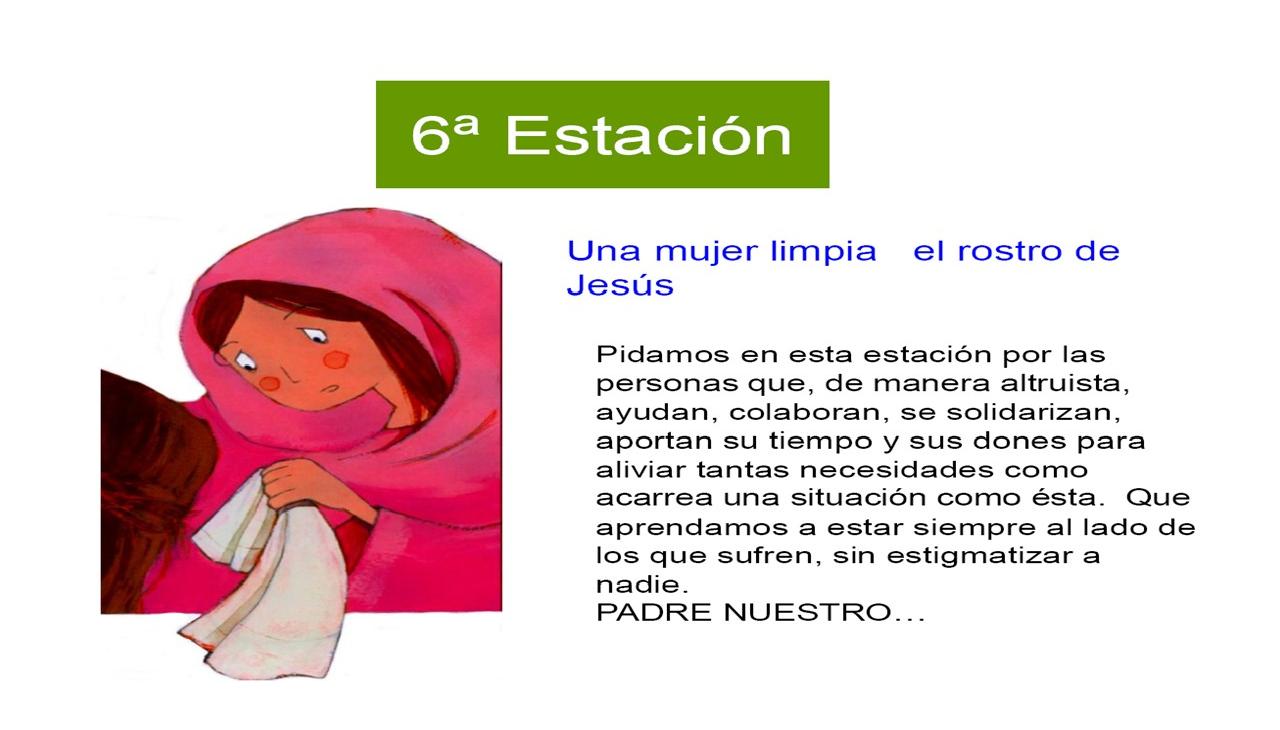 6ª Estación

Una mujer limpia el rostro de Jesús

Pidamos en esta estación por las personas que, de manera altruista, ayudan, colaboran, se solidarizan, aportan su tiempo y sus dones para aliviar tantas necesidades como acarrea una situación como ésta. Que aprendamos a estar siempre al lado de los que sufren, sin estigmatizar a nadie.
PADRE NUESTRO…